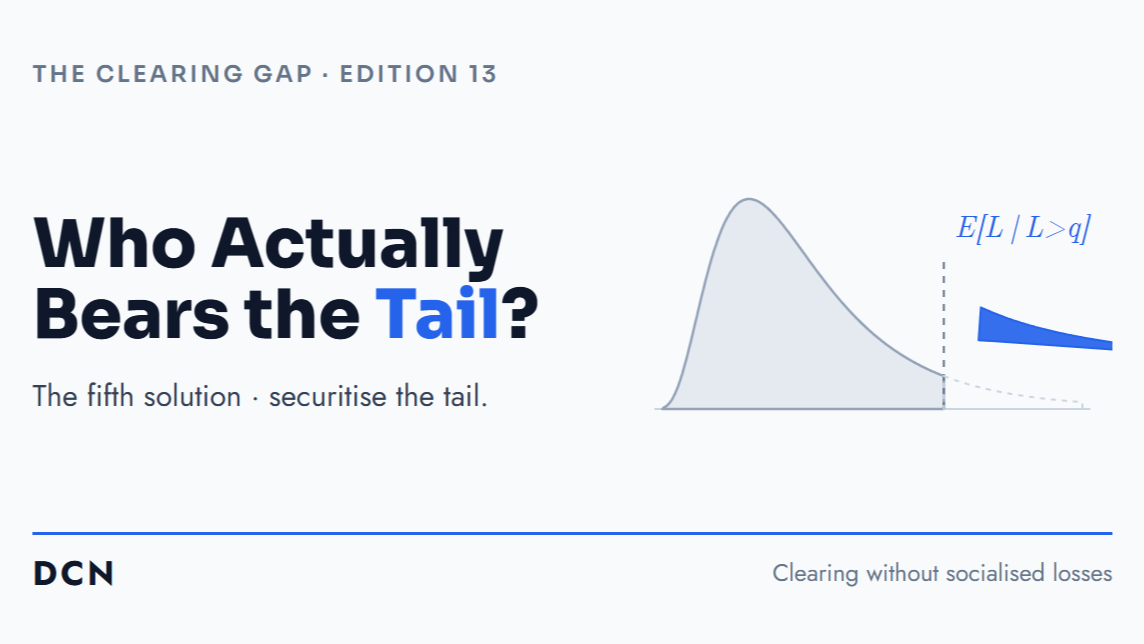 THE CLEARING GAP · EDITION 13

Who Actually Bears the Tail?

The fifth solution · securitise the tail.

$E[L \mid L>q]$

DCN

Clearing without socialised losses